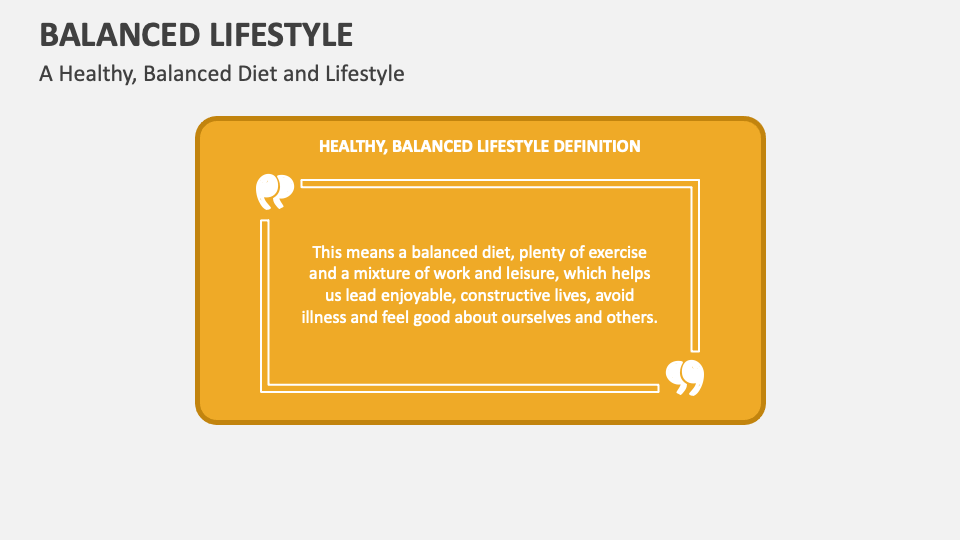 BALANCED LIFESTYLE

A Healthy, Balanced Diet and Lifestyle

HEALTHY, BALANCED LIFESTYLE DEFINITION

This means a balanced diet, plenty of exercise and a mixture of work and leisure, which helps us lead enjoyable, constructive lives, avoid illness and feel good about ourselves and others.